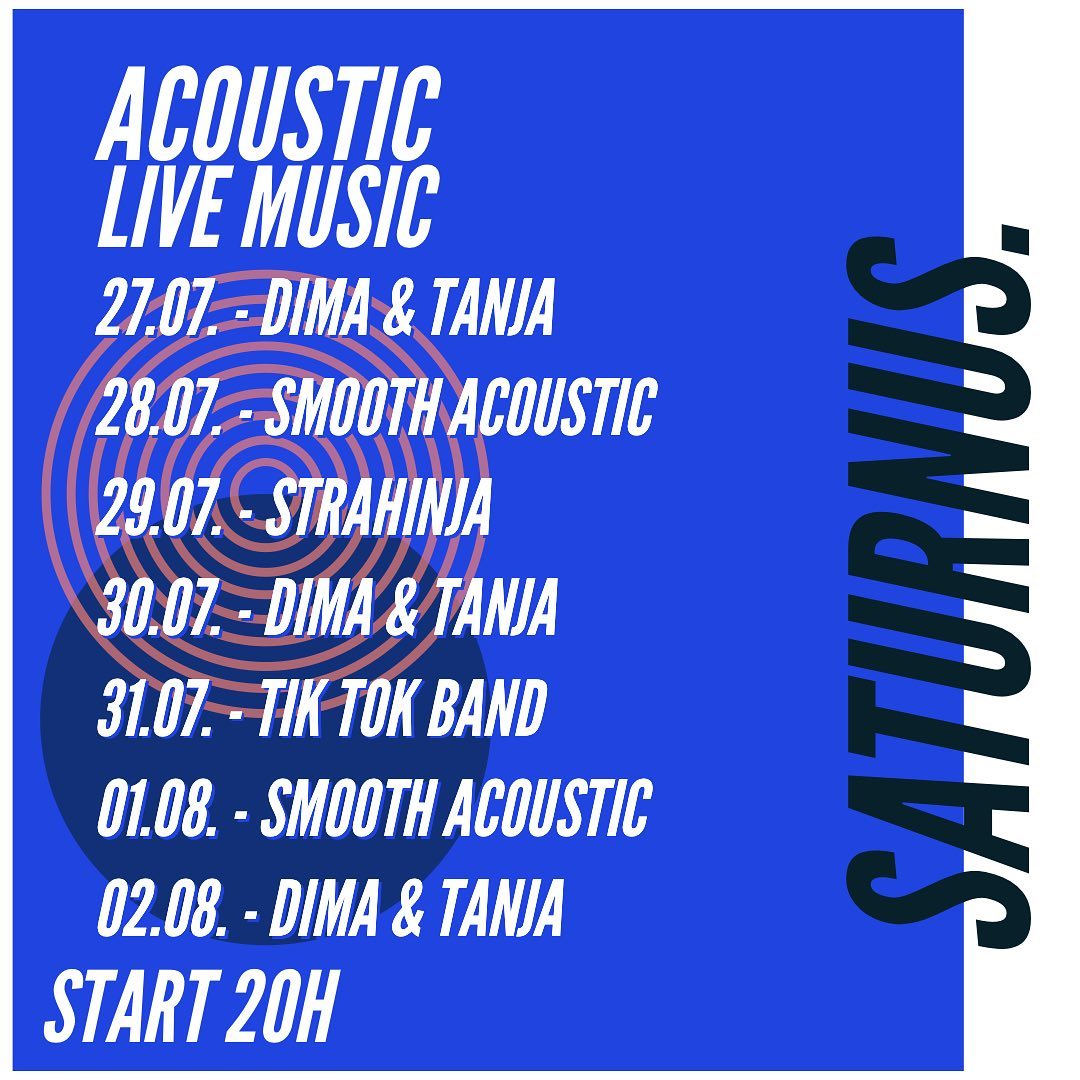 ACOUSTIC
LIVE MUSIC

27.07. - DIMA & TANJA
28.07. - SMOOTH ACOUSTIC
29.07. - STRAHINJA
30.07. - DIMA & TANJA
31.07. - TIK TOK BAND
01.08. - SMOOTH ACOUSTIC
02.08. - DIMA & TANJA

START 20H

SATURNUS.